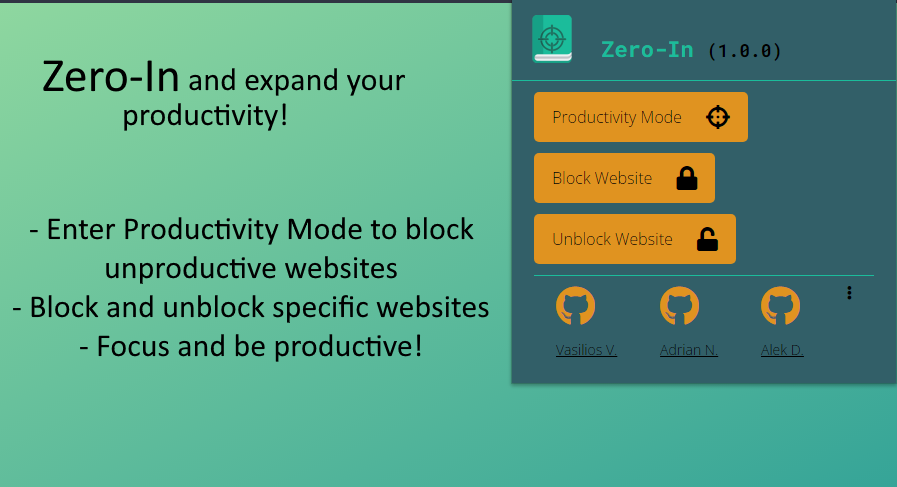 Zero-In and expand your productivity!

- Enter Productivity Mode to block unproductive websites
- Block and unblock specific websites
- Focus and be productive!

Zero-In (1.0.0)

Productivity Mode

Block Website

Unblock Website

Vasilios V.

Adrian N.

Alek D.